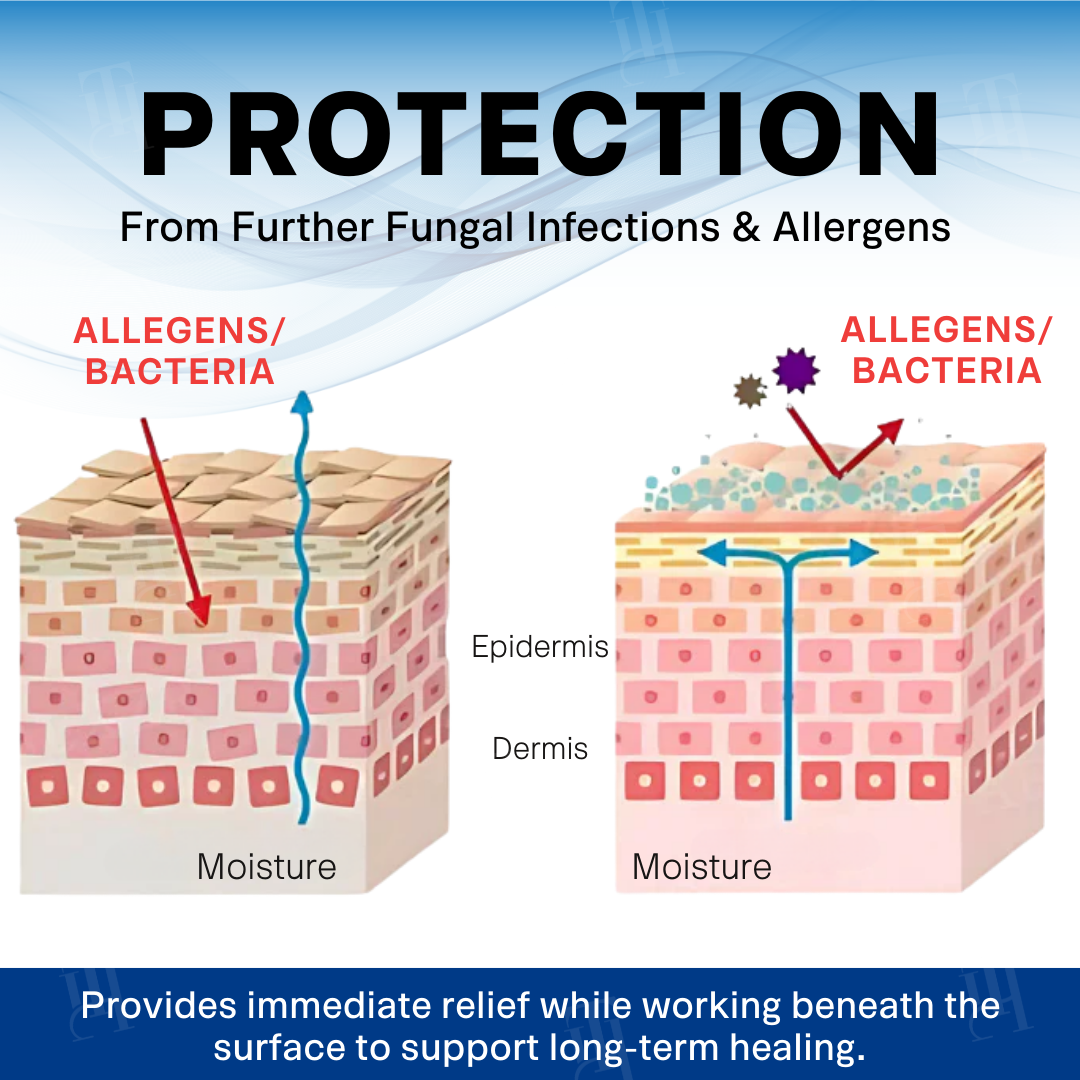 PROTECTION
From Further Fungal Infections & Allergens

ALLEGENS/
BACTERIA

ALLEGENS/
BACTERIA

Epidermis

Dermis

Moisture

Moisture

Provides immediate relief while working beneath the surface to support long-term healing.